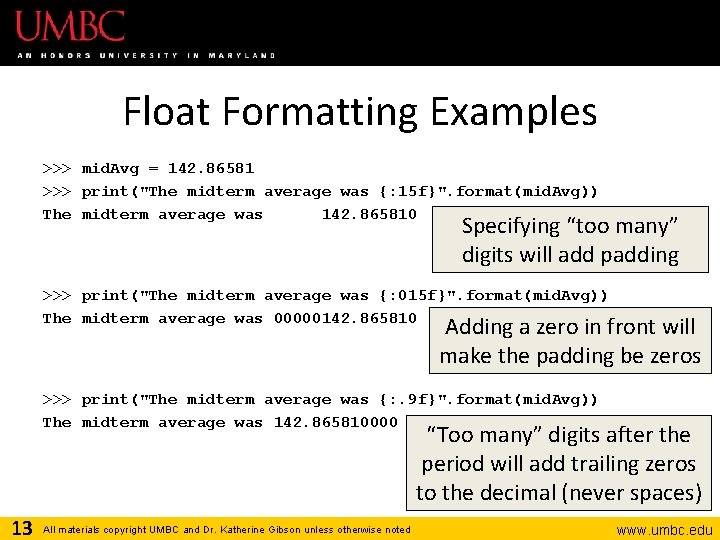 UMBC
AN HONORS UNIVERSITY IN MARYLAND

Float Formatting Examples

>>> midAvg = 142.86581
>>> print("The midterm average was {:15f}".format(midAvg))
The midterm average was      142.865810

Specifying "too many" digits will add padding

>>> print("The midterm average was {:015f}".format(midAvg))
The midterm average was 00000142.865810

Adding a zero in front will make the padding be zeros

>>> print("The midterm average was {:.9f}".format(midAvg))
The midterm average was 142.865810000

"Too many" digits after the period will add trailing zeros to the decimal (never spaces)

13 All materials copyright UMBC and Dr. Katherine Gibson unless otherwise noted www.umbc.edu